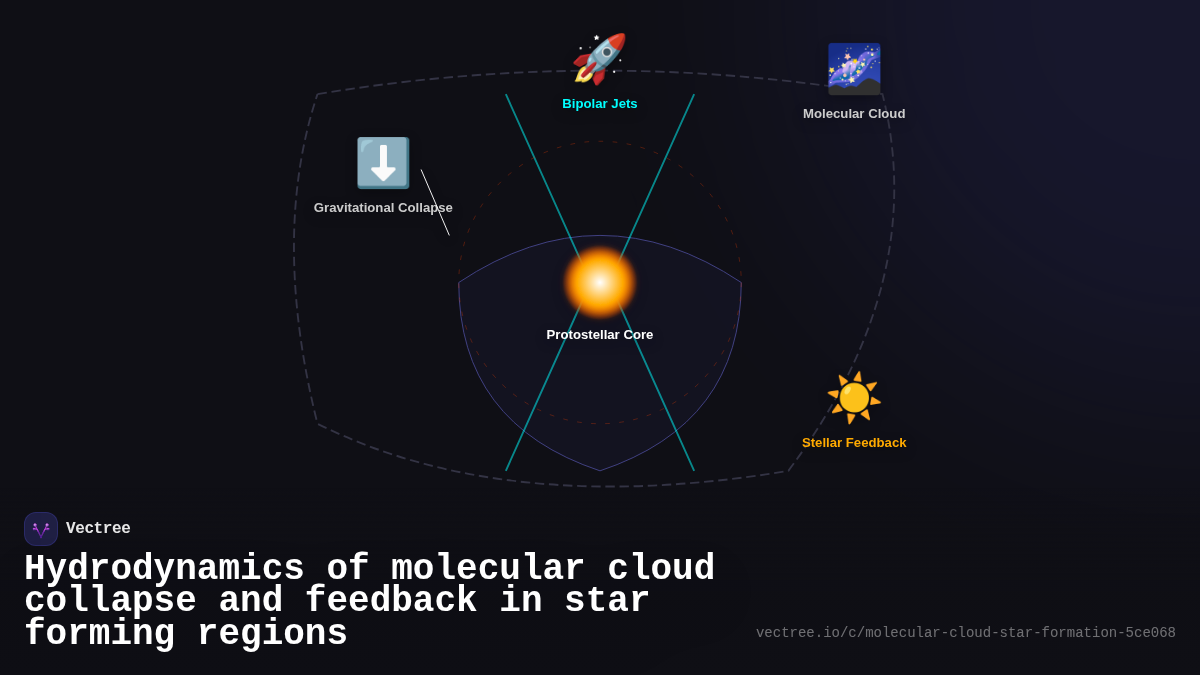 Bipolar Jets

Molecular Cloud

Gravitational Collapse

Protostellar Core

Stellar Feedback

Vectree

Hydrodynamics of molecular cloud collapse and feedback in star forming regions

vectree.io/c/molecular-cloud-star-formation-5ce068